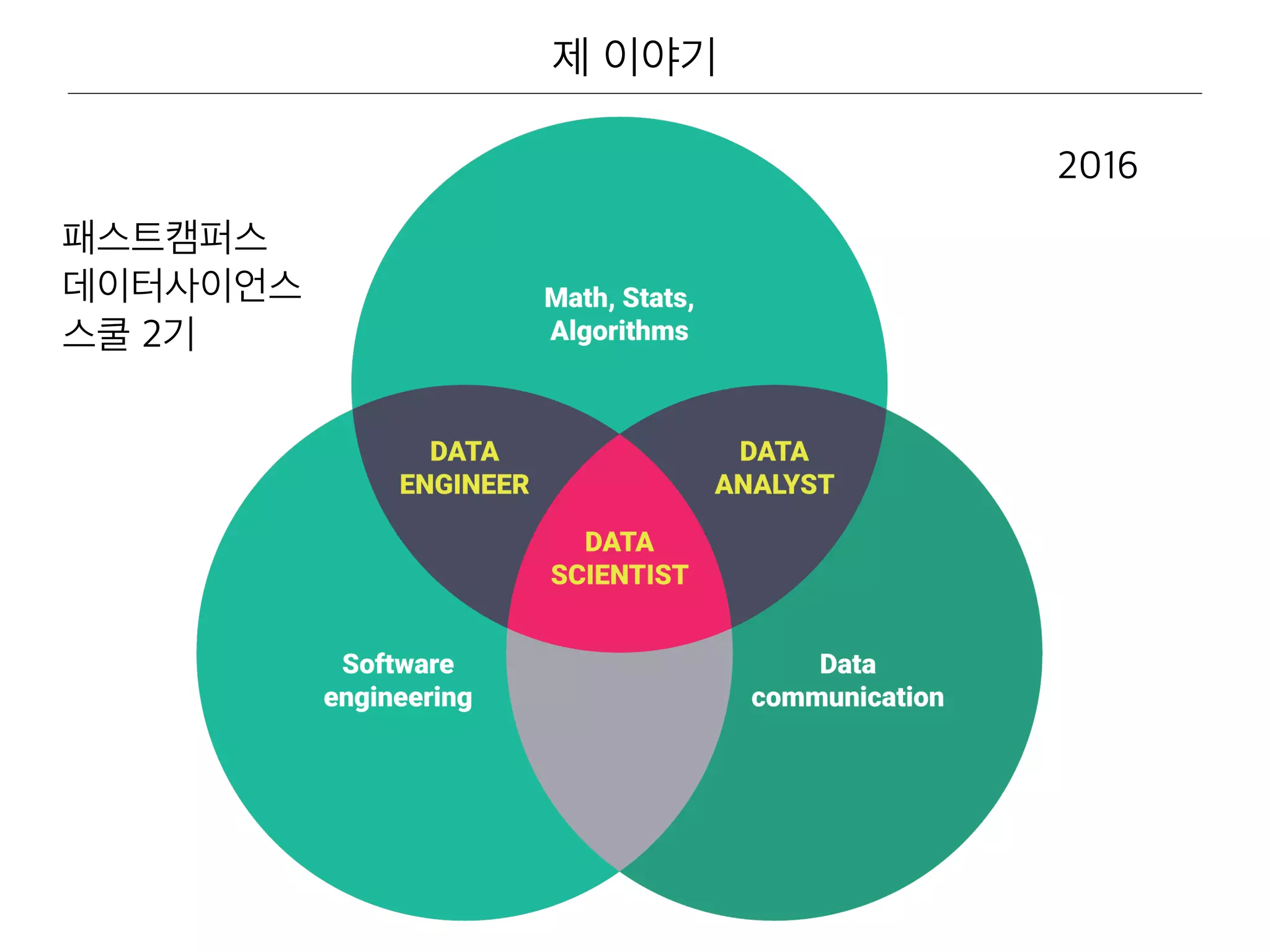 제 이야기

2016

패스트캠퍼스 데이터사이언스 스쿨 2기

Math, Stats, Algorithms

DATA ENGINEER

DATA ANALYST

DATA SCIENTIST

Software engineering

Data communication